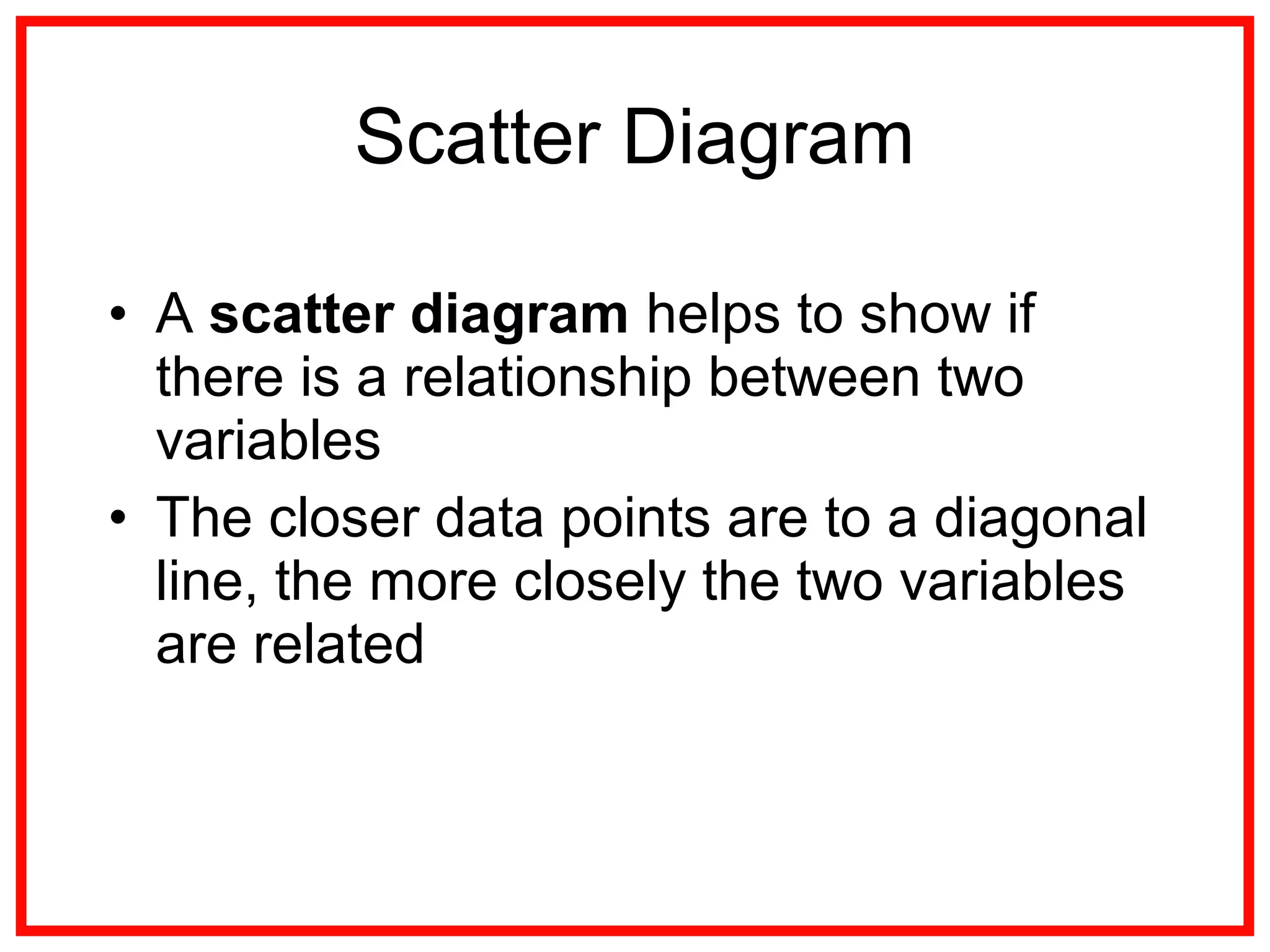 Scatter Diagram

• A scatter diagram helps to show if there is a relationship between two variables

• The closer data points are to a diagonal line, the more closely the two variables are related